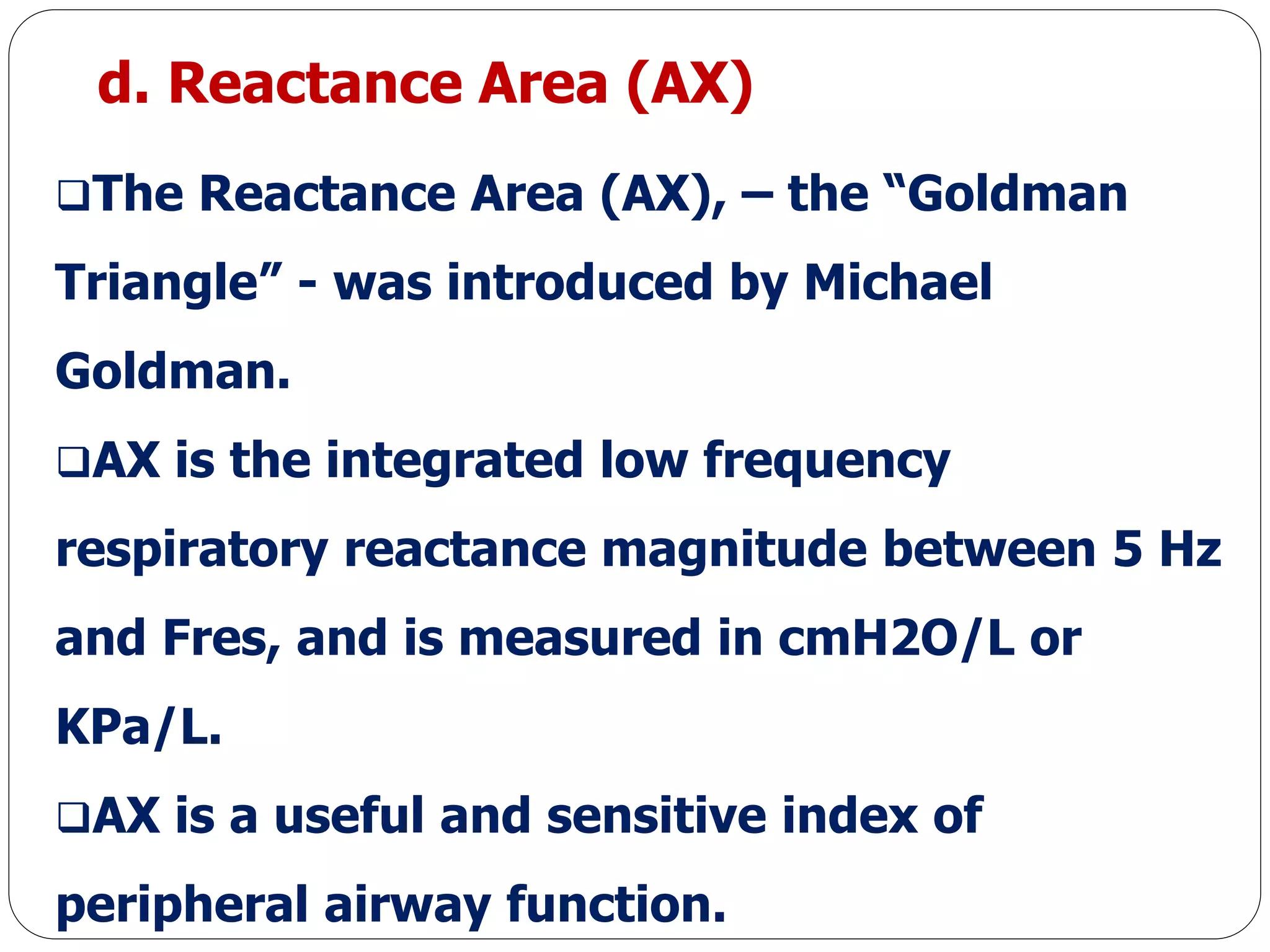 d. Reactance Area (AX)

❑The Reactance Area (AX), – the “Goldman Triangle” - was introduced by Michael Goldman.

❑AX is the integrated low frequency respiratory reactance magnitude between 5 Hz and Fres, and is measured in cmH2O/L or KPa/L.

❑AX is a useful and sensitive index of peripheral airway function.